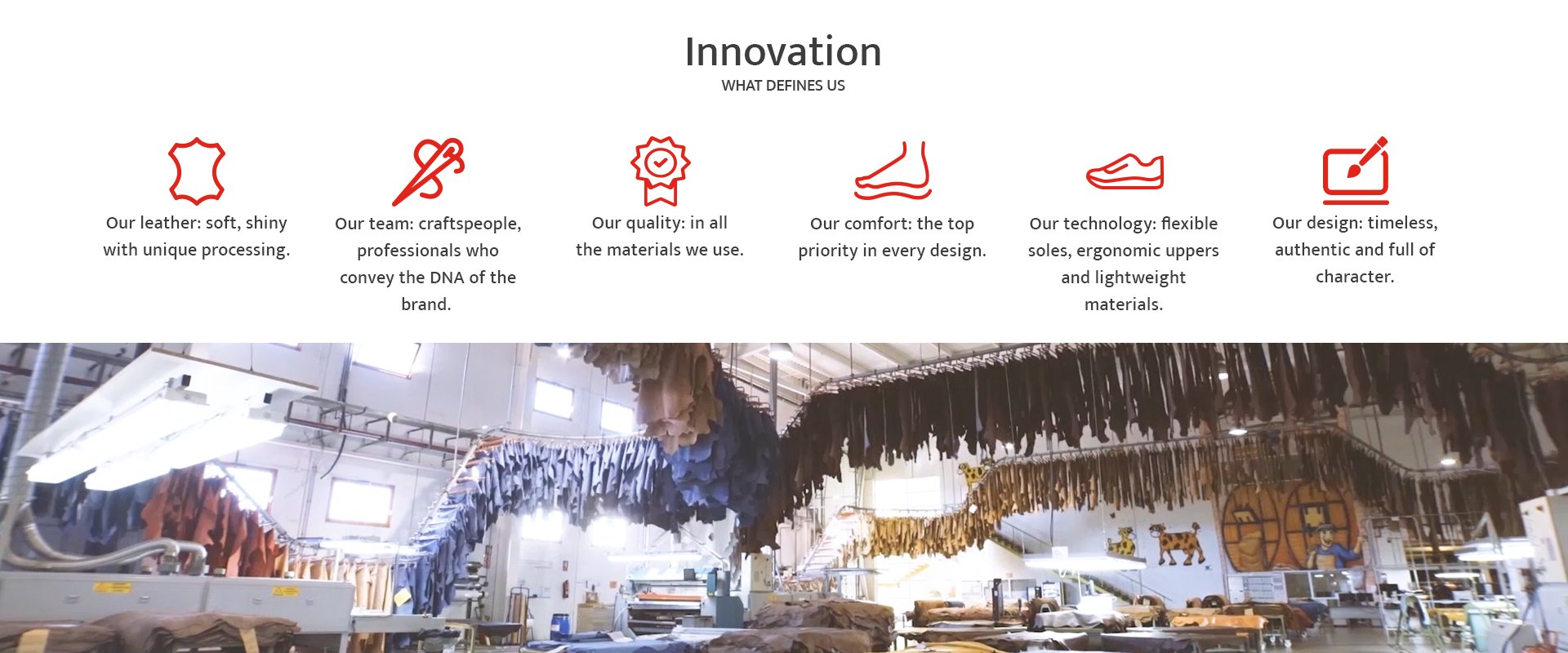 Innovation
WHAT DEFINES US

Our leather: soft, shiny with unique processing.

Our team: craftspeople, professionals who convey the DNA of the brand.

Our quality: in all the materials we use.

Our comfort: the top priority in every design.

Our technology: flexible soles, ergonomic uppers and lightweight materials.

Our design: timeless, authentic and full of character.